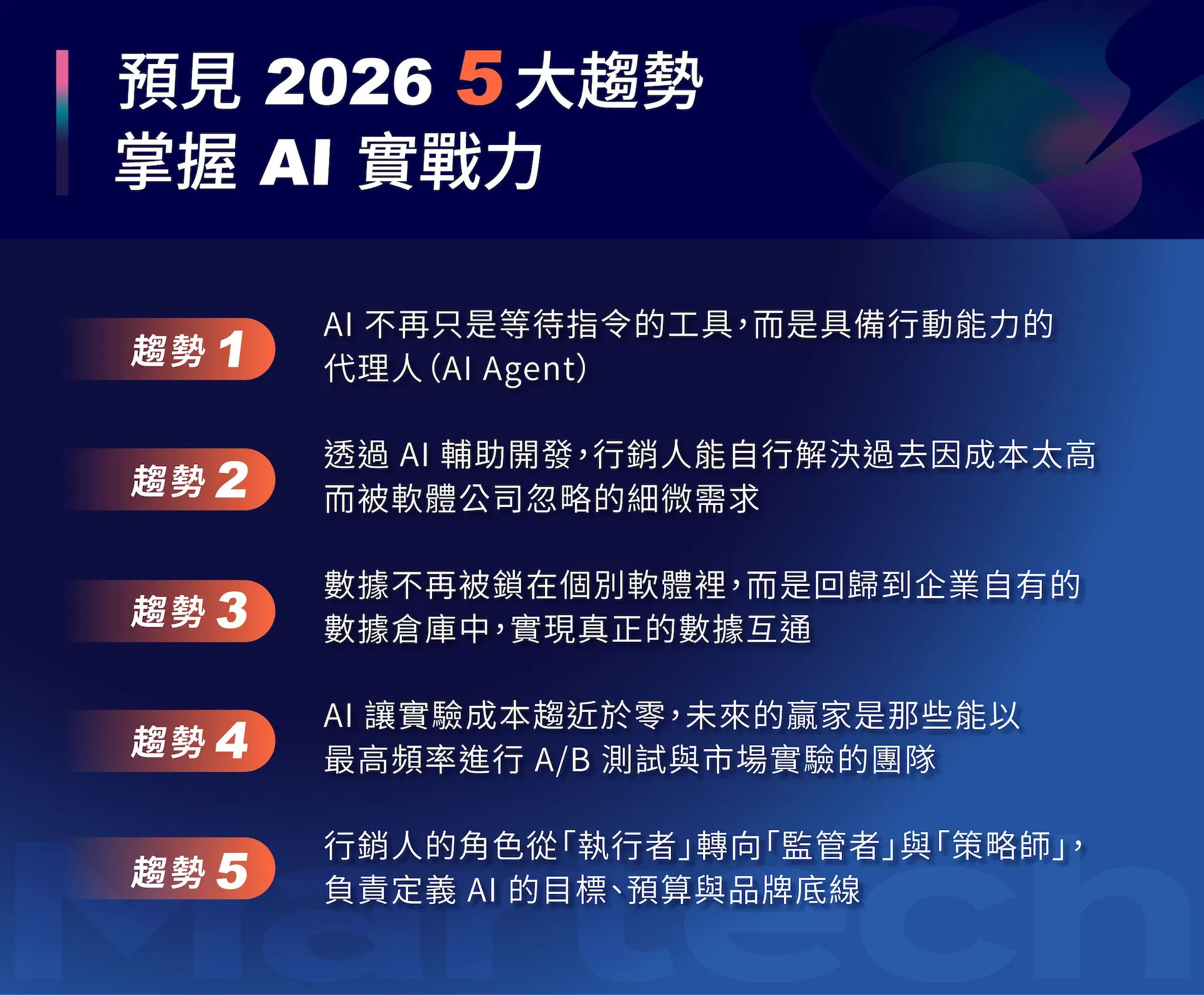 預見 2026 5 大趨勢
掌握 AI 實戰力

趨勢 1
AI 不再只是等待指令的工具，而是具備行動能力的代理人（AI Agent）

趨勢 2
透過 AI 輔助開發，行銷人能自行解決過去因成本太高而被軟體公司忽略的細微需求

趨勢 3
數據不再被鎖在個別軟體裡，而是回歸到企業自有的數據倉庫中，實現真正的數據互通

趨勢 4
AI 讓實驗成本趨近於零，未來的贏家是那些能以最高頻率進行 A/B 測試與市場實驗的團隊

趨勢 5
行銷人的角色從「執行者」轉向「監管者」與「策略師」，負責定義 AI 的目標、預算與品牌底線

Martech